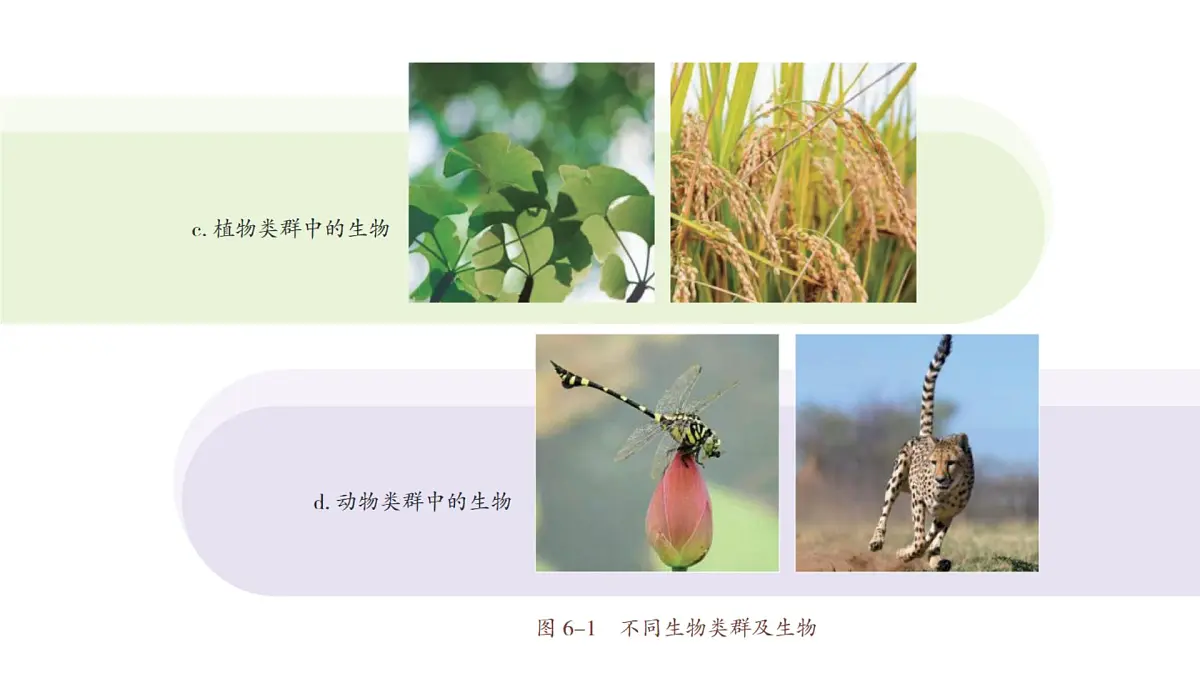 c. 植物类群中的生物

d. 动物类群中的生物

图 6-1　不同生物类群及生物